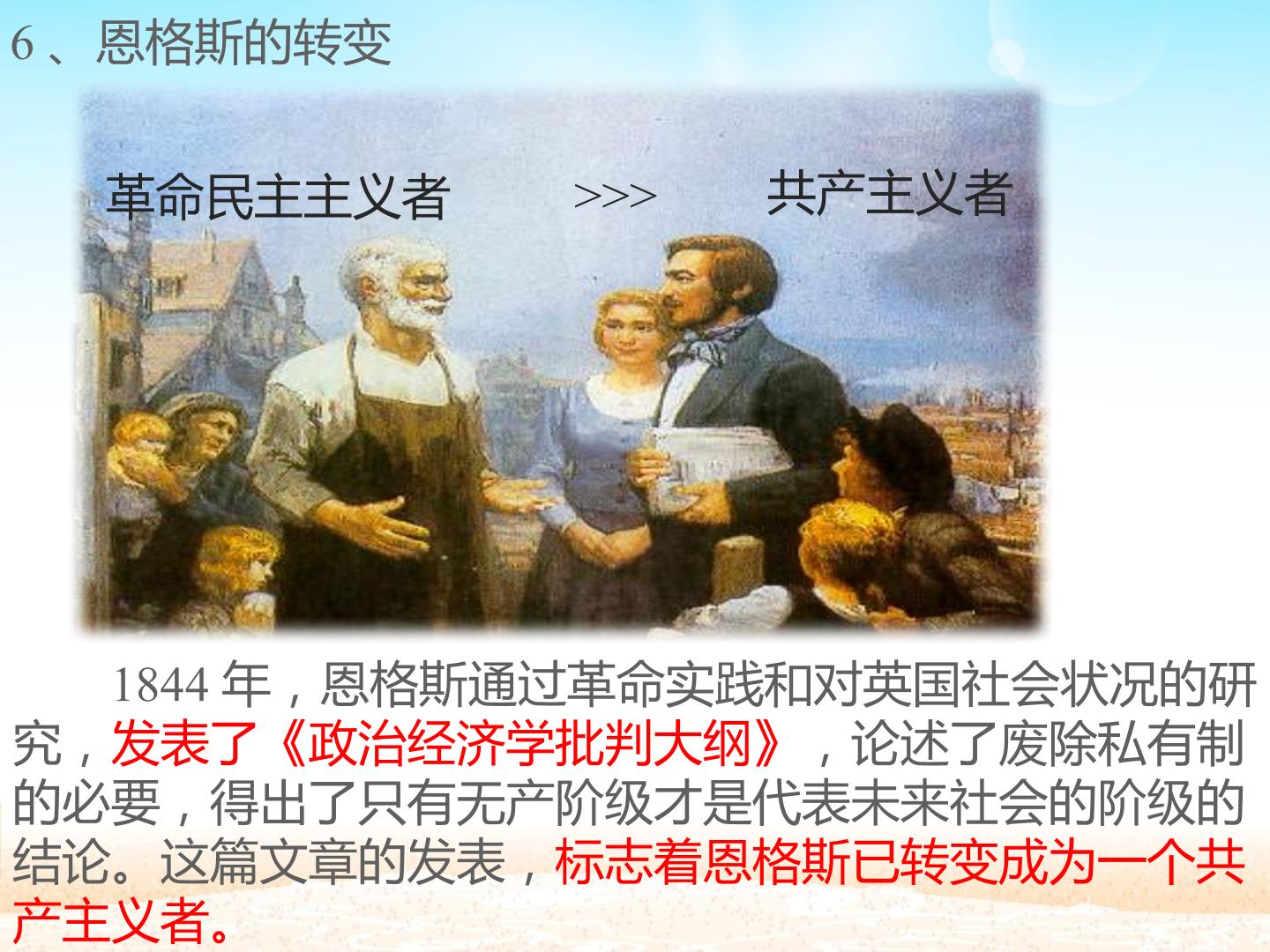 6、恩格斯的转变

革命民主主义者 >>> 共产主义者

1844年，恩格斯通过革命实践和对英国社会状况的研究，发表了《政治经济学批判大纲》，论述了废除私有制的必要，得出了只有无产阶级才是代表未来社会的阶级的结论。这篇文章的发表，标志着恩格斯已转变成为一个共产主义者。